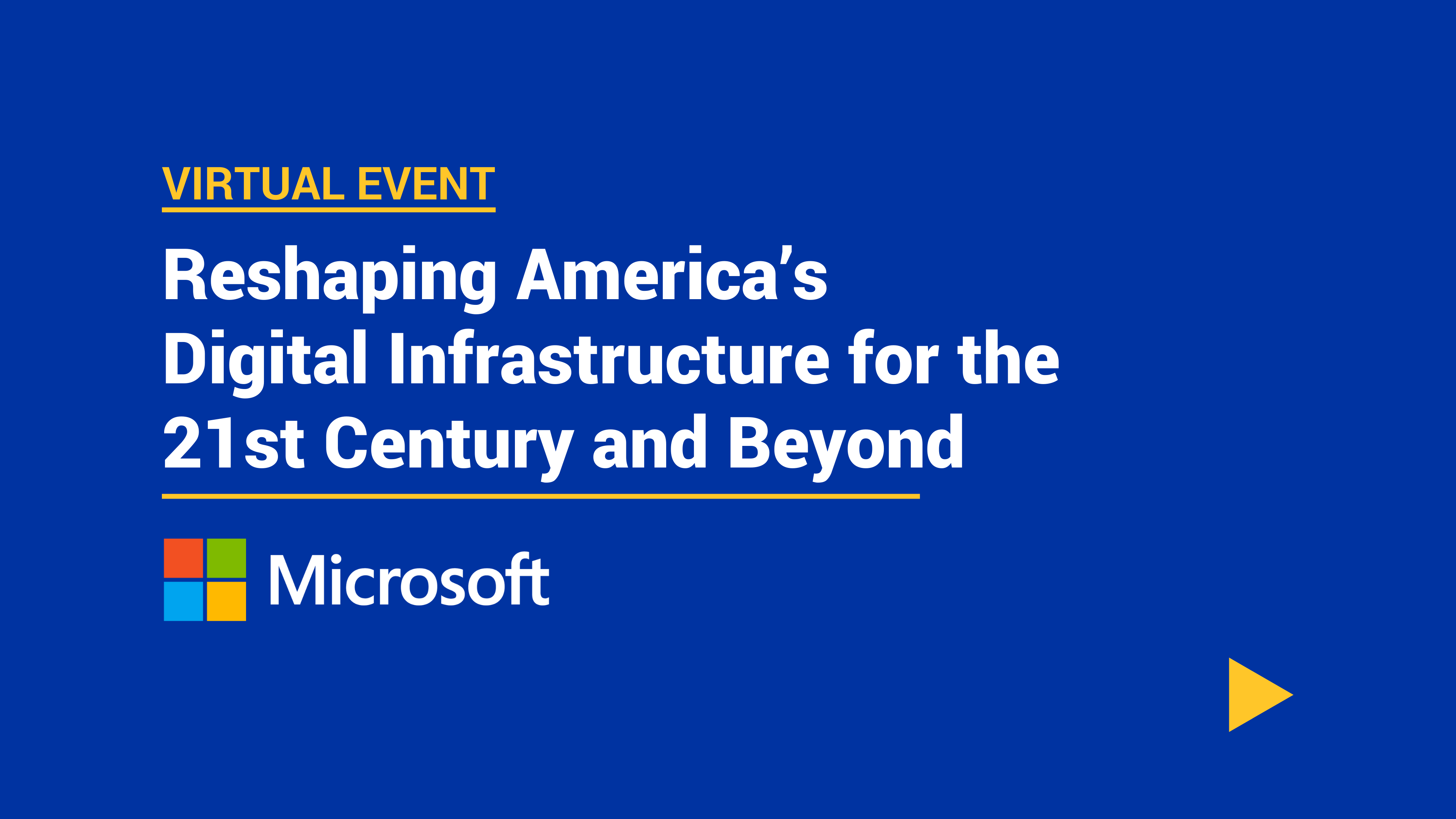 VIRTUAL EVENT

Reshaping America’s Digital Infrastructure for the 21st Century and Beyond

Microsoft